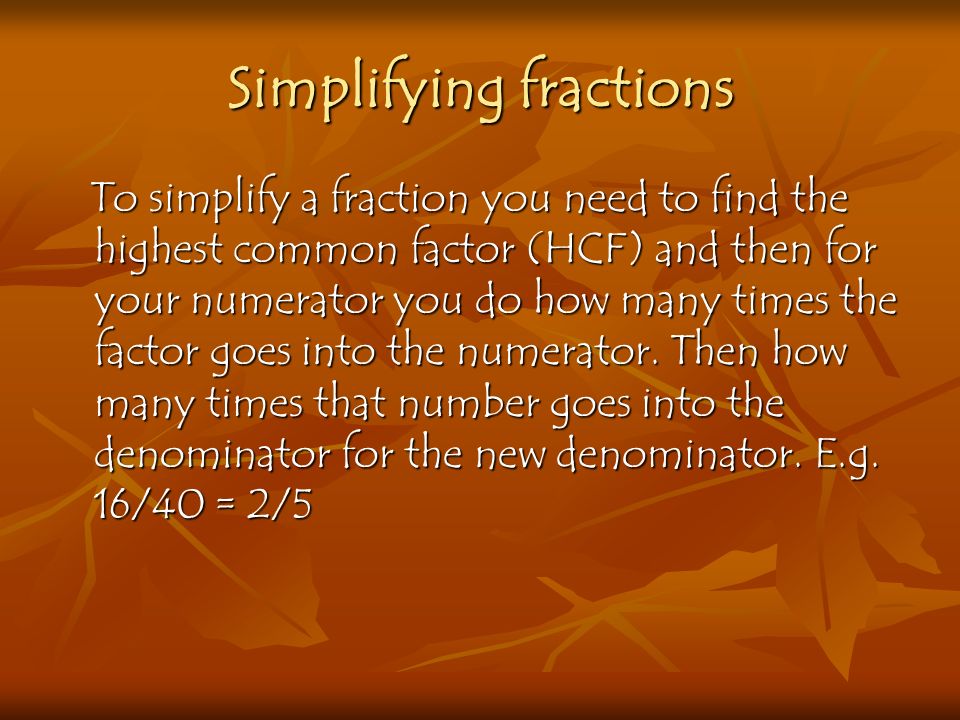 Simplifying fractions

To simplify a fraction you need to find the highest common factor (HCF) and then for your numerator you do how many times the factor goes into the numerator. Then how many times that number goes into the denominator for the new denominator. E.g. 16/40 = 2/5